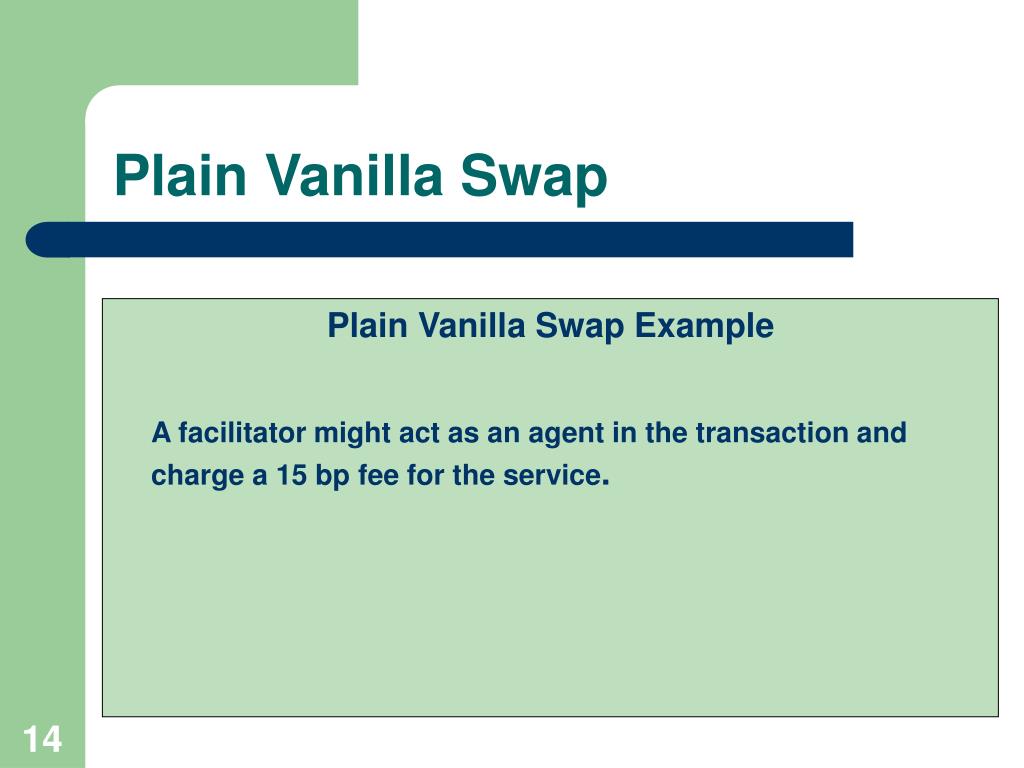 Plain Vanilla Swap

Plain Vanilla Swap Example

A facilitator might act as an agent in the transaction and charge a 15 bp fee for the service.

14